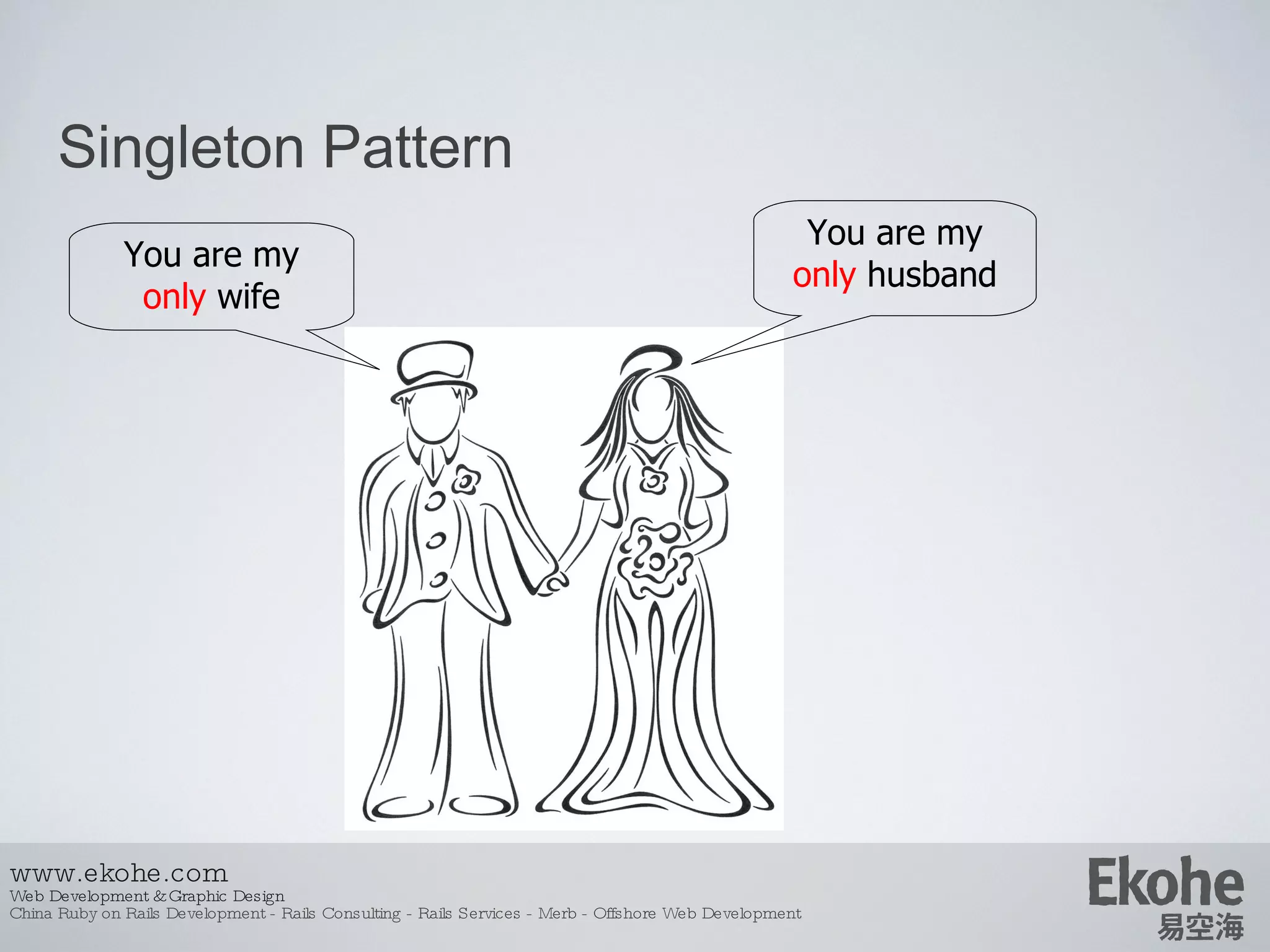 Singleton Pattern

You are my only wife

You are my only husband

www.ekohe.com
Web Development & Graphic Design
China Ruby on Rails Development - Rails Consulting - Rails Services - Merb - Offshore Web Development

Ekohe
易空海